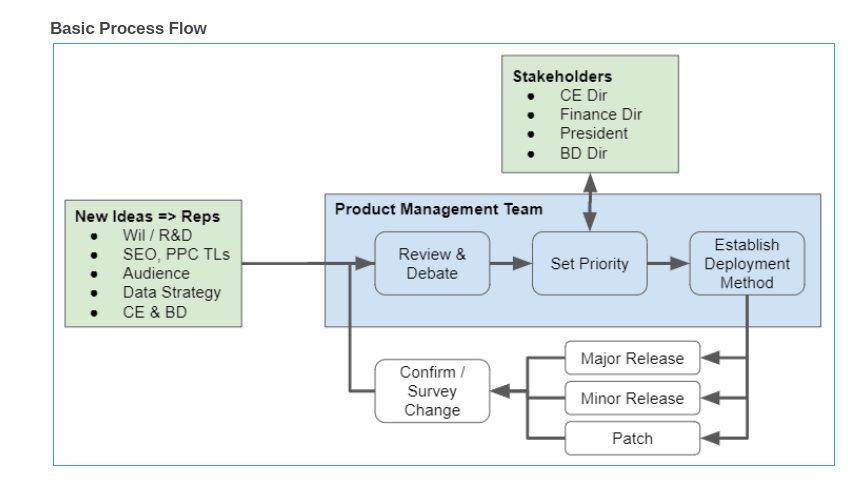 Basic Process Flow

Stakeholders
- CE Dir
- Finance Dir
- President
- BD Dir

New Ideas => Reps
- Wil / R&D
- SEO, PPC TLs
- Audience
- Data Strategy
- CE & BD

Product Management Team

Review & Debate

Set Priority

Establish Deployment Method

Major Release

Minor Release

Patch

Confirm / Survey Change